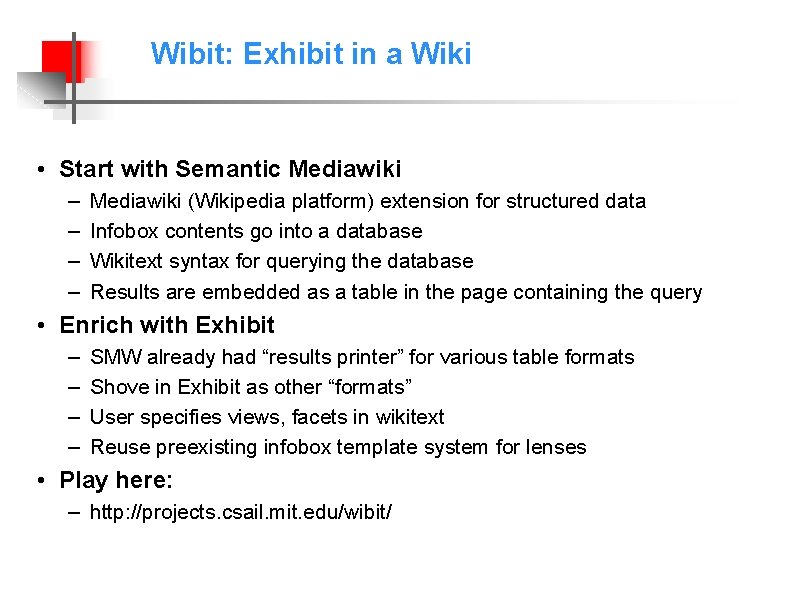 Wibit: Exhibit in a Wiki

• Start with Semantic Mediawiki
– Mediawiki (Wikipedia platform) extension for structured data
– Infobox contents go into a database
– Wikitext syntax for querying the database
– Results are embedded as a table in the page containing the query
• Enrich with Exhibit
– SMW already had “results printer” for various table formats
– Shove in Exhibit as other “formats”
– User specifies views, facets in wikitext
– Reuse preexisting infobox template system for lenses
• Play here:
– http://projects.csail.mit.edu/wibit/